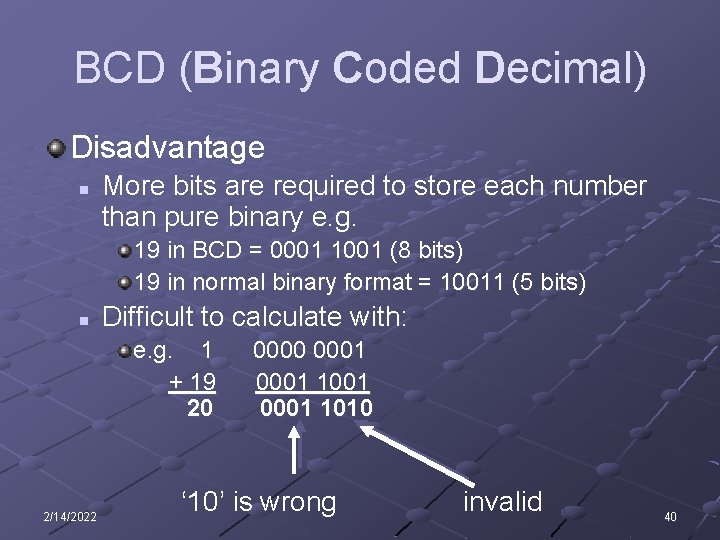 BCD (Binary Coded Decimal)

Disadvantage

More bits are required to store each number than pure binary e.g.

19 in BCD = 0001 1001 (8 bits)

19 in normal binary format = 10011 (5 bits)

Difficult to calculate with:

e.g. 1 0000 0001
+ 19 0001 1001
20 0001 1010

'10' is wrong

invalid

2/14/2022

40